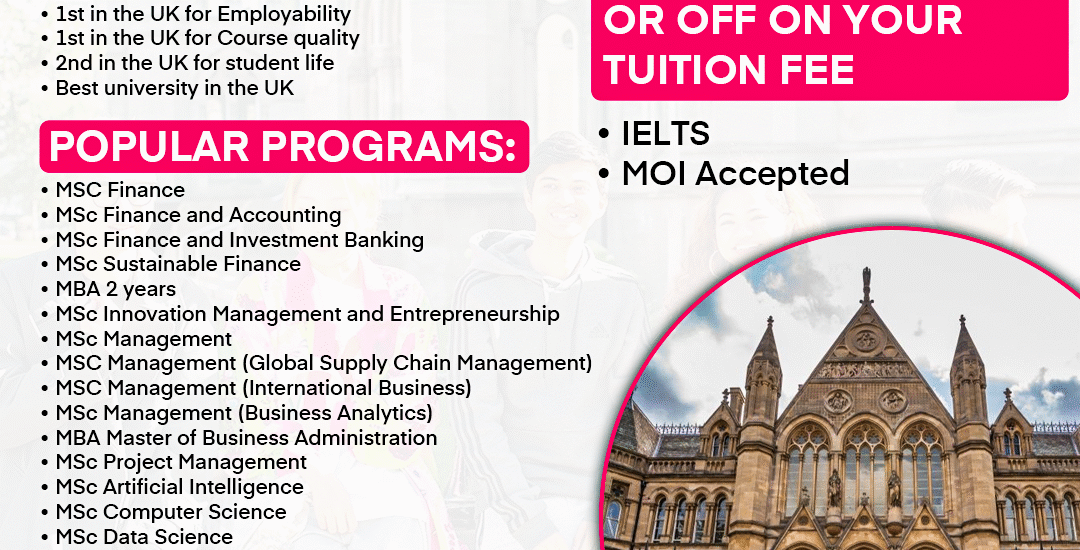 • 1st in the UK for Employability
• 1st in the UK for Course quality
• 2nd in the UK for student life
• Best university in the UK

POPULAR PROGRAMS:

• MSC Finance
• MSc Finance and Accounting
• MSc Finance and Investment Banking
• MSc Sustainable Finance
• MBA 2 years
• MSc Innovation Management and Entrepreneurship
• MSc Management
• MSC Management (Global Supply Chain Management)
• MSC Management (International Business)
• MSc Management (Business Analytics)
• MBA Master of Business Administration
• MSc Project Management
• MSc Artificial Intelligence
• MSc Computer Science
• MSc Data Science

OR OFF ON YOUR TUITION FEE

• IELTS
• MOI Accepted